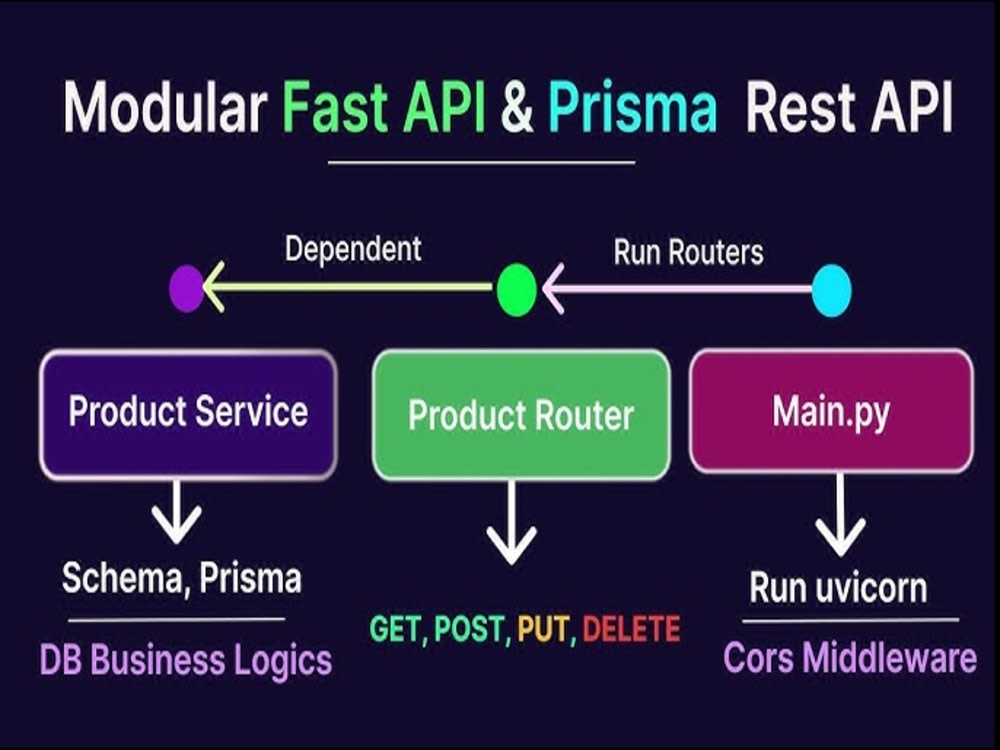 Modular Fast API & Prisma Rest API

Dependent

Run Routers

Product Service

Product Router

Main.py

Schema, Prisma

DB Business Logics

GET, POST, PUT, DELETE

Run uvicorn

Cors Middleware